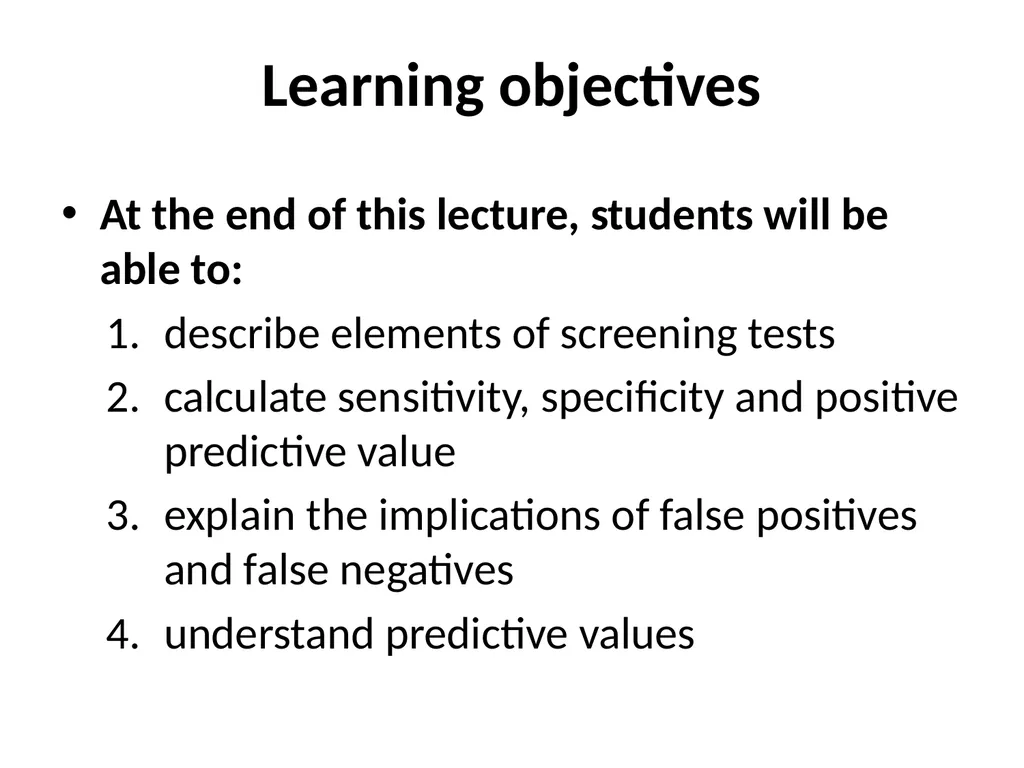 Learning objectives

• At the end of this lecture, students will be able to:
1. describe elements of screening tests
2. calculate sensitivity, specificity and positive predictive value
3. explain the implications of false positives and false negatives
4. understand predictive values